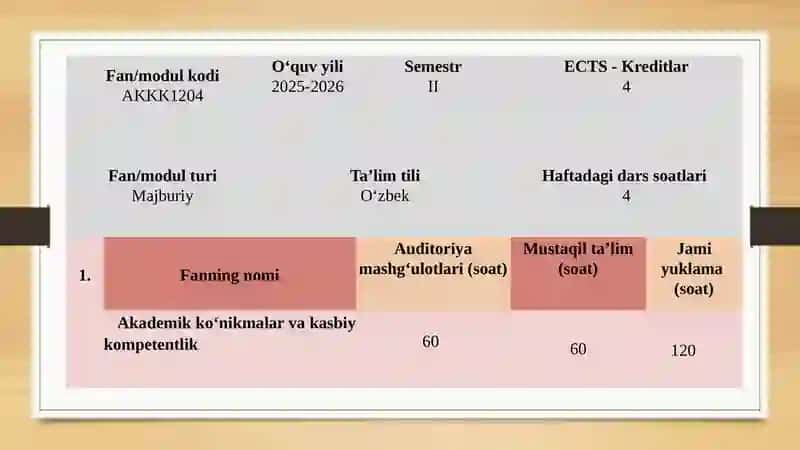 Fan/modul kodi
AKKK1204

O‘quv yili
2025-2026

Semestr
II

ECTS - Kreditlar
4

Fan/modul turi
Majburiy

Ta’lim tili
O‘zbek

Haftadagi dars soatlari
4

| 1. | Fanning nomi | Auditoriya mashg‘ulotlari (soat) | Mustaqil ta’lim (soat) | Jami yuklama (soat) |
|---|---|---|---|---|
| | Akademik ko‘nikmalar va kasbiy kompetentlik | 60 | 60 | 120 |